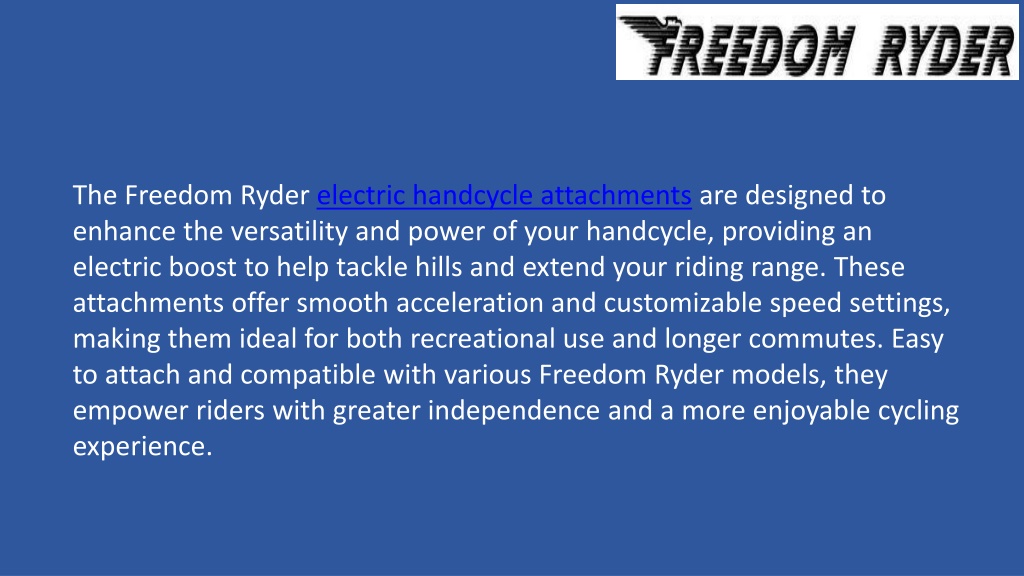 FREEDOM RYDER

The Freedom Ryder electric handcycle attachments are designed to enhance the versatility and power of your handcycle, providing an electric boost to help tackle hills and extend your riding range. These attachments offer smooth acceleration and customizable speed settings, making them ideal for both recreational use and longer commutes. Easy to attach and compatible with various Freedom Ryder models, they empower riders with greater independence and a more enjoyable cycling experience.